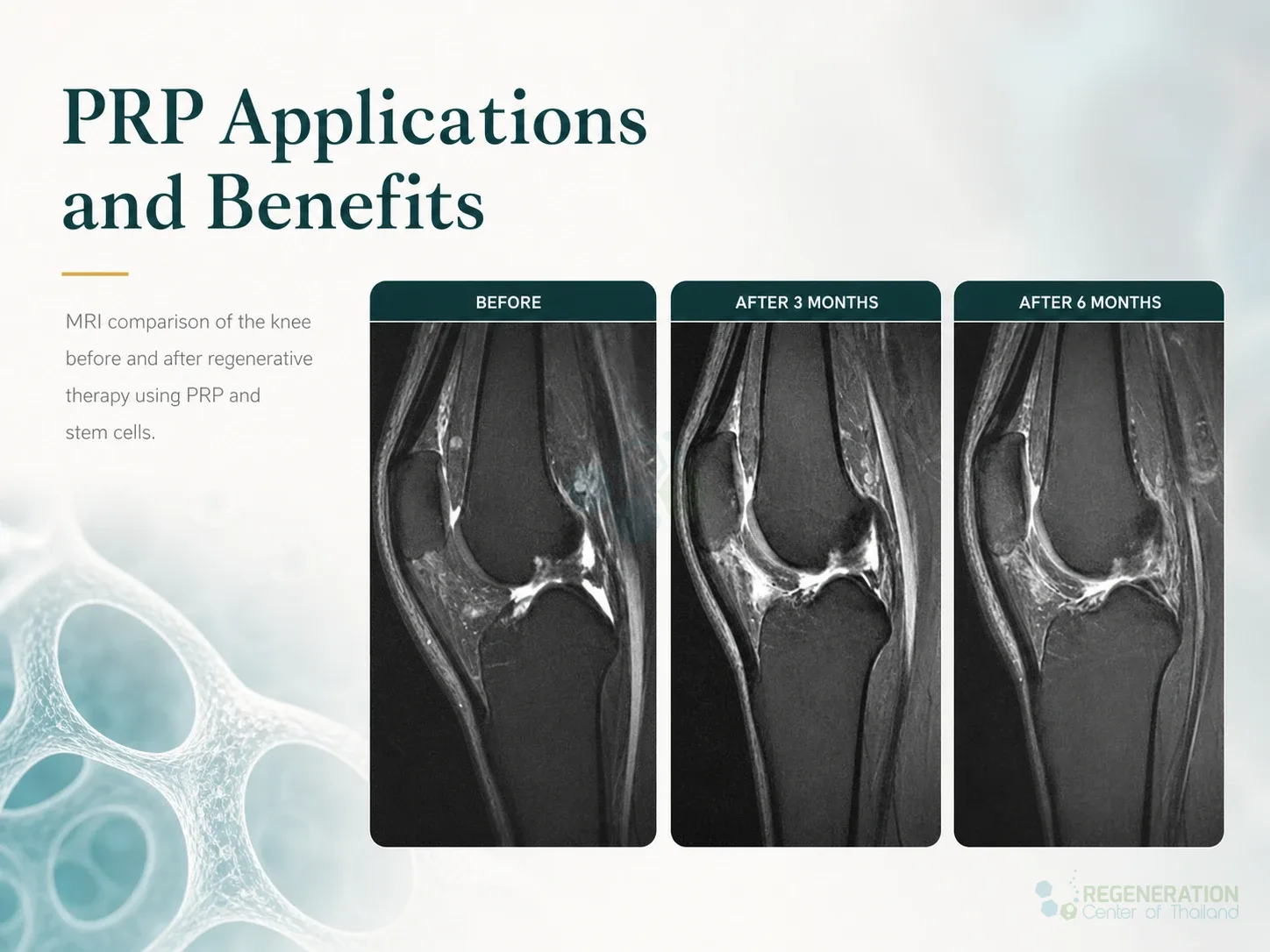 PRP Applications and Benefits

MRI comparison of the knee before and after regenerative therapy using PRP and stem cells.

BEFORE

AFTER 3 MONTHS

AFTER 6 MONTHS

REGENERATION Center of Thailand